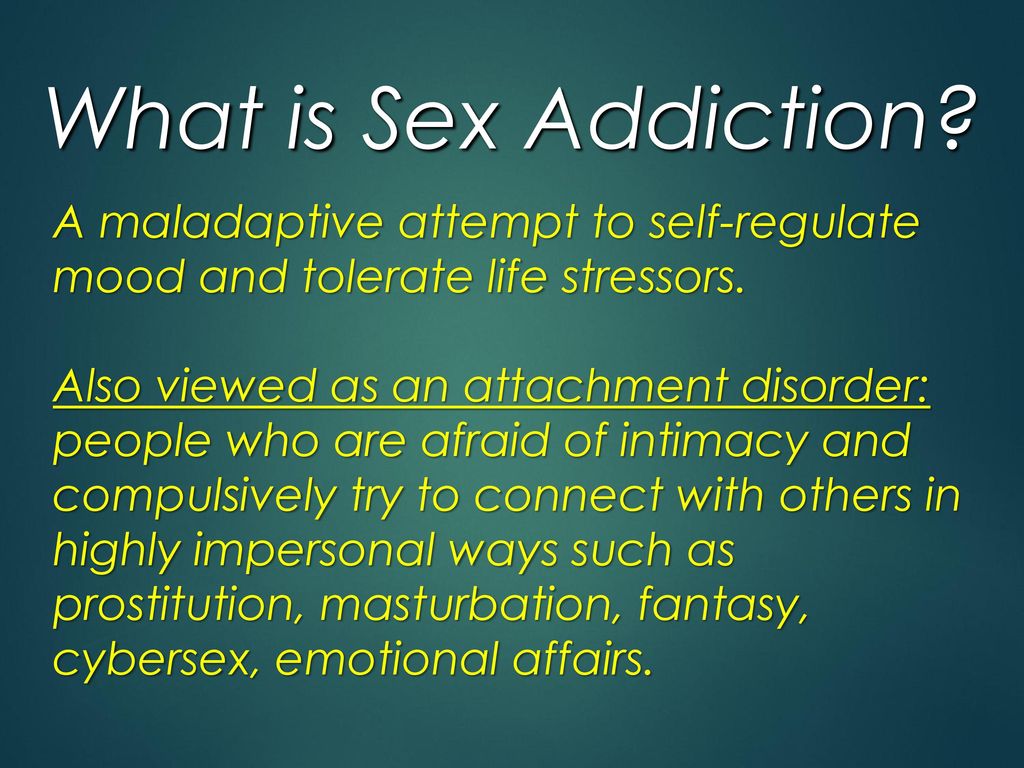 What is Sex Addiction?

A maladaptive attempt to self-regulate mood and tolerate life stressors.

Also viewed as an attachment disorder: people who are afraid of intimacy and compulsively try to connect with others in highly impersonal ways such as prostitution, masturbation, fantasy, cybersex, emotional affairs.